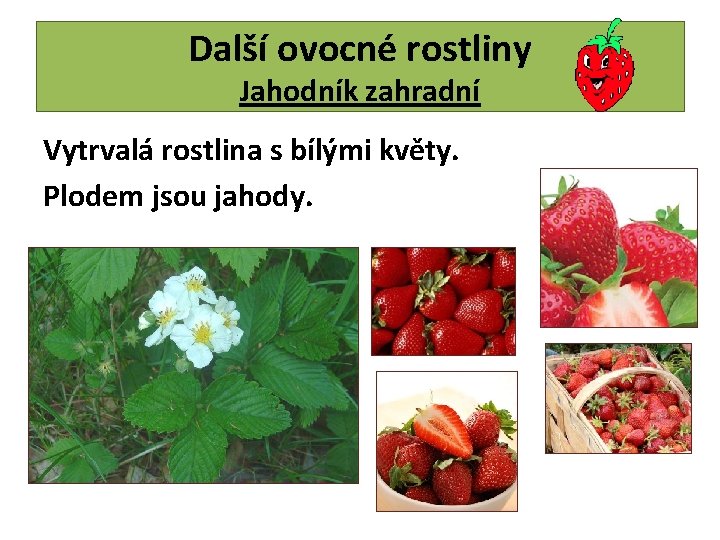 Další ovocné rostliny
Jahodník zahradní

Vytrvalá rostlina s bílými květy.

Plodem jsou jahody.